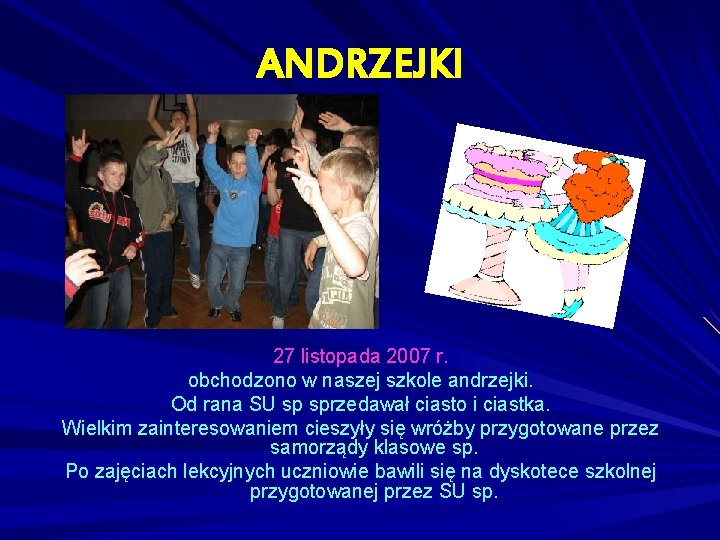 ANDRZEJKI

27 listopada 2007 r.
obchodzono w naszej szkole andrzejki.
Od rana SU sp sprzedawał ciasto i ciastka.
Wielkim zainteresowaniem cieszyły się wróżby przygotowane przez samorządy klasowe sp.
Po zajęciach lekcyjnych uczniowie bawili się na dyskotece szkolnej przygotowanej przez SU sp.